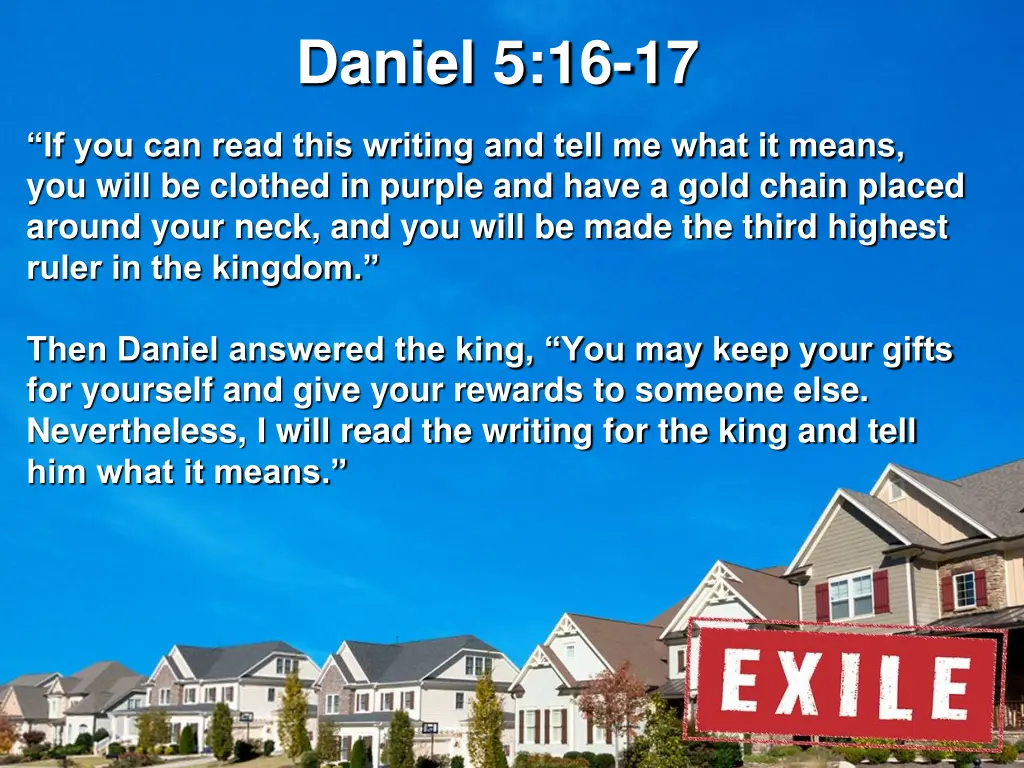 Daniel 5:16-17

“If you can read this writing and tell me what it means, you will be clothed in purple and have a gold chain placed around your neck, and you will be made the third highest ruler in the kingdom.”

Then Daniel answered the king, “You may keep your gifts for yourself and give your rewards to someone else. Nevertheless, I will read the writing for the king and tell him what it means.”

EXILE